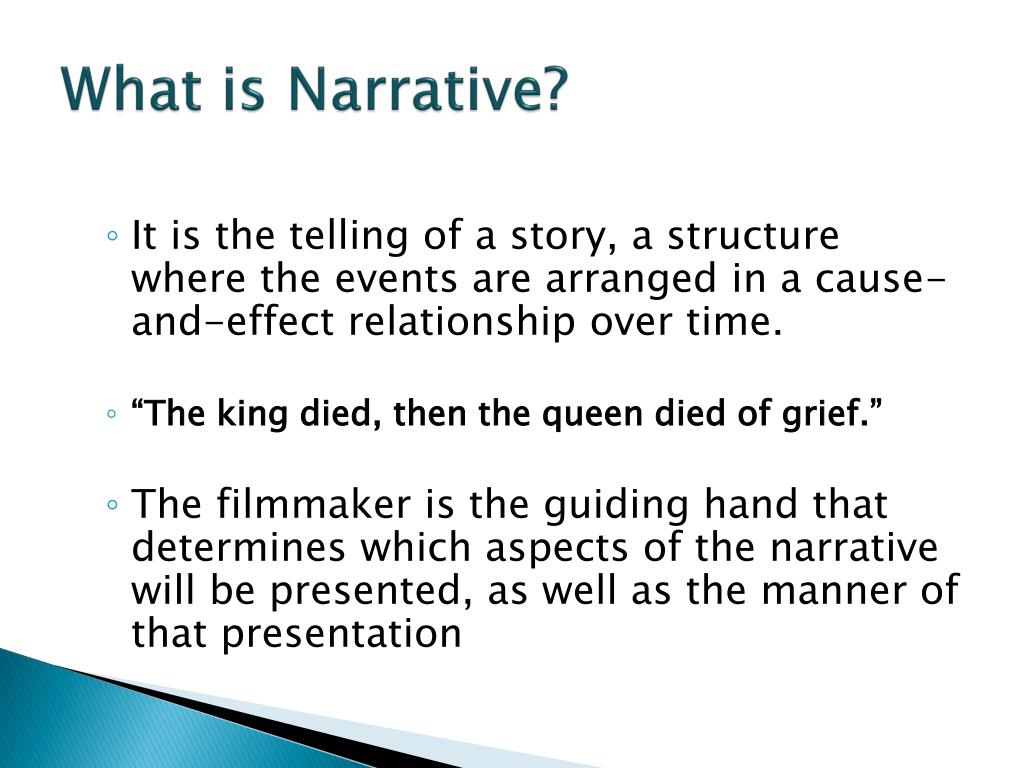 What is Narrative?

◦ It is the telling of a story, a structure where the events are arranged in a cause-and-effect relationship over time.

◦ “The king died, then the queen died of grief.”

◦ The filmmaker is the guiding hand that determines which aspects of the narrative will be presented, as well as the manner of that presentation